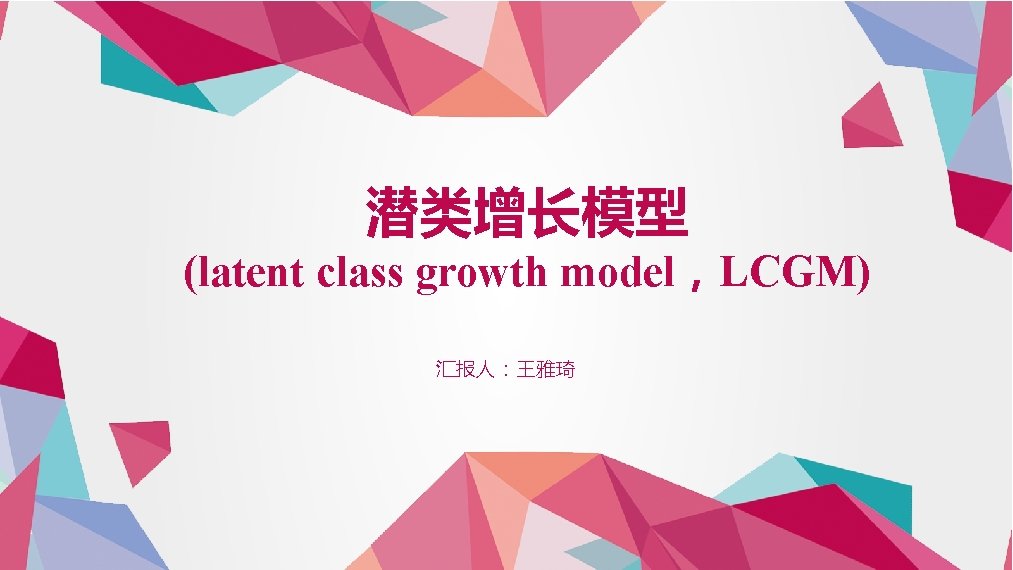 潜类增长模型
(latent class growth model，LCGM)

汇报人：王雅琦